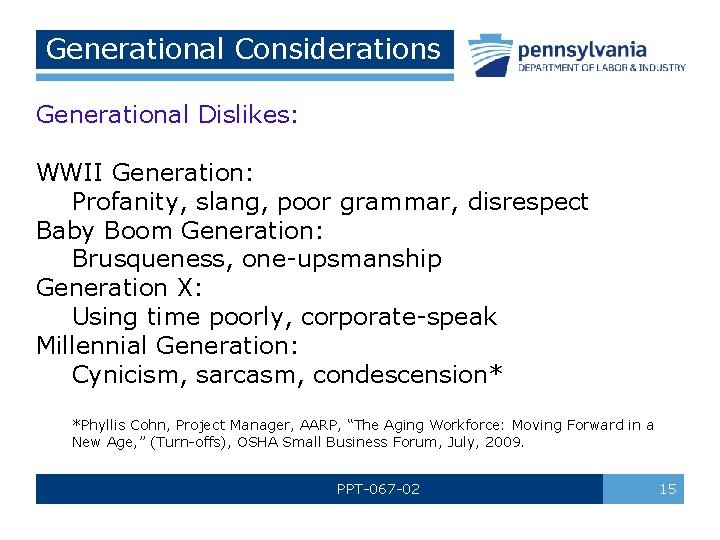 Generational Considerations

pennsylvania
DEPARTMENT OF LABOR & INDUSTRY

Generational Dislikes:

WWII Generation:
Profanity, slang, poor grammar, disrespect
Baby Boom Generation:
Brusqueness, one-upsmanship
Generation X:
Using time poorly, corporate-speak
Millennial Generation:
Cynicism, sarcasm, condescension*

*Phyllis Cohn, Project Manager, AARP, "The Aging Workforce: Moving Forward in a New Age," (Turn-offs), OSHA Small Business Forum, July, 2009.

PPT-067-02

15